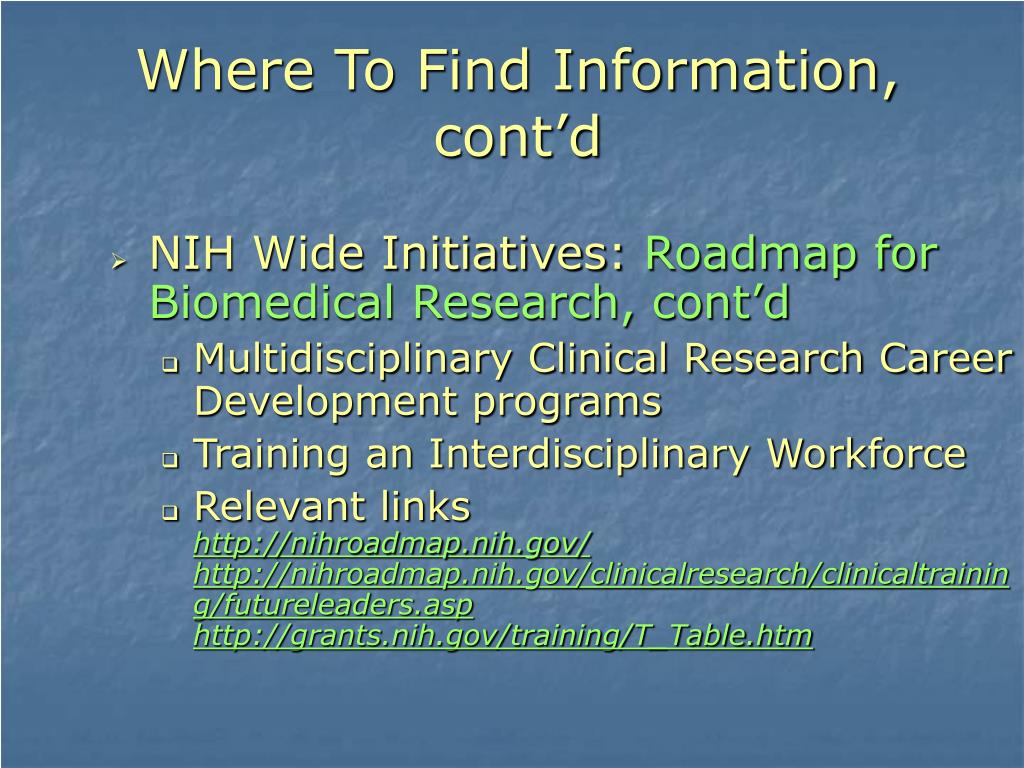 Where To Find Information, cont’d

NIH Wide Initiatives: Roadmap for Biomedical Research, cont’d

Multidisciplinary Clinical Research Career Development programs

Training an Interdisciplinary Workforce

Relevant links
http://nihroadmap.nih.gov/
http://nihroadmap.nih.gov/clinicalresearch/clinicaltraining/futureleaders.asp
http://grants.nih.gov/training/T_Table.htm